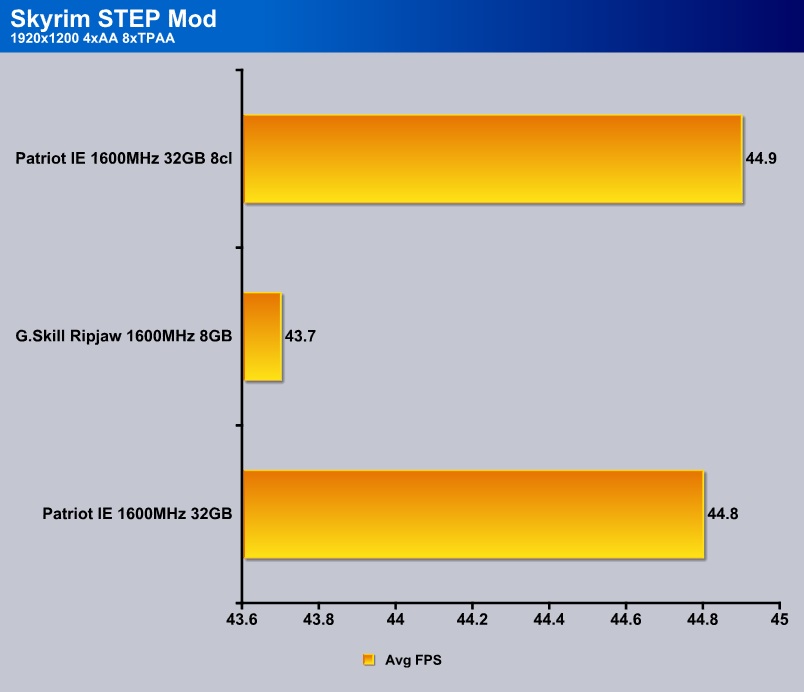 Skyrim STEP Mod
1920x1200 4xAA 8xTPAA

Patriot IE 1600MHz 32GB 8cl
44.9

G.Skill Ripjaw 1600MHz 8GB
43.7

Patriot IE 1600MHz 32GB
44.8

43.6
43.8
44
44.2
44.4
44.6
44.8
45

Avg FPS